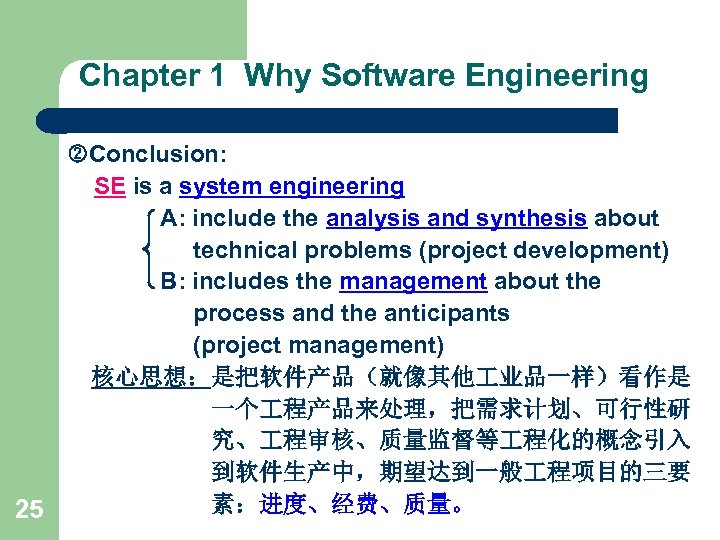 Chapter 1 Why Software Engineering

②Conclusion:

SE is a system engineering

A: include the analysis and synthesis about technical problems (project development)

B: includes the management about the process and the anticipants (project management)

核心思想：是把软件产品（就像其他工业品一样）看作是一个工程产品来处理，把需求计划、可行性研究、工程审核、质量监督等工程化的概念引入到软件生产中，期望达到一般工程项目的三要素：进度、经费、质量。

25